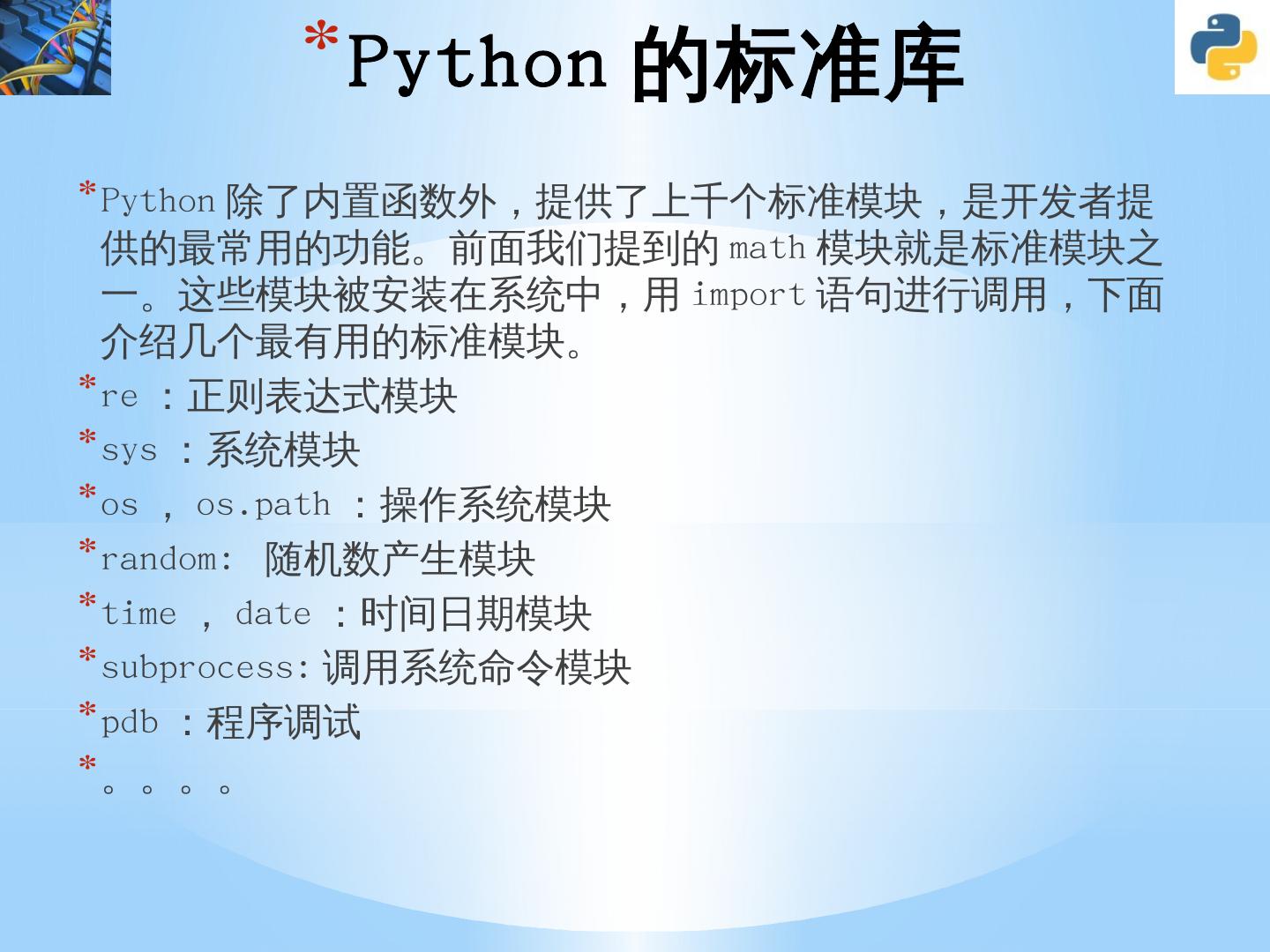 *Python 的标准库

*Python 除了内置函数外，提供了上千个标准模块，是开发者提供的最常用的功能。前面我们提到的 math 模块就是标准模块之一。这些模块被安装在系统中，用 import 语句进行调用，下面介绍几个最有用的标准模块。

*re ：正则表达式模块

*sys ：系统模块

*os ， os.path ：操作系统模块

*random: 随机数产生模块

*time ， date ：时间日期模块

*subprocess: 调用系统命令模块

*pdb ：程序调试

*。。。。